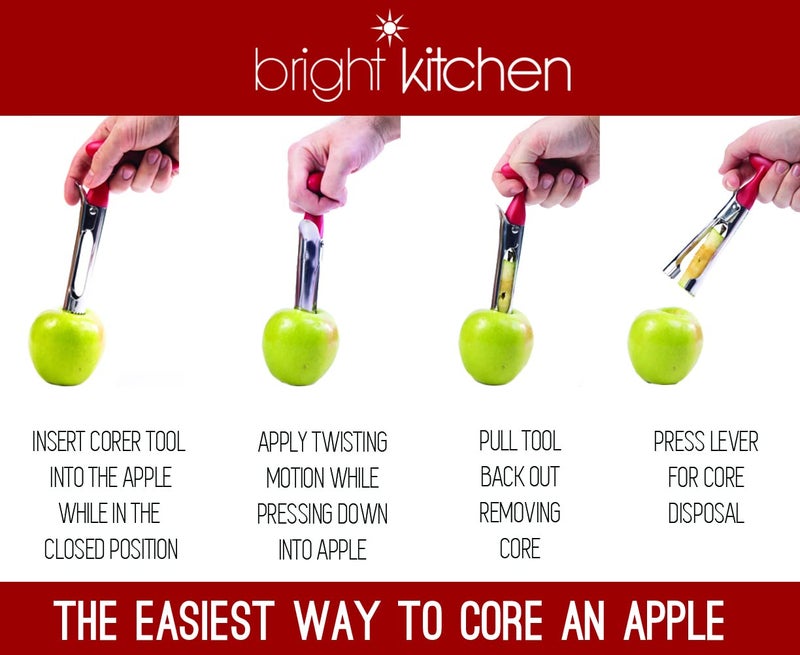 bright kitchen

INSERT CORER TOOL INTO THE APPLE WHILE IN THE CLOSED POSITION

APPLY TWISTING MOTION WHILE PRESSING DOWN INTO APPLE

PULL TOOL BACK OUT REMOVING CORE

PRESS LEVER FOR CORE DISPOSAL

THE EASIEST WAY TO CORE AN APPLE